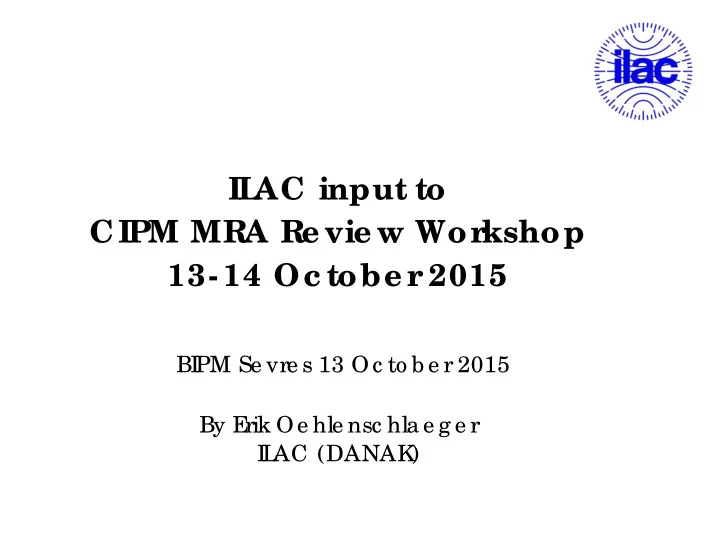 ilac

ILAC input to
CIPM MRA Review Workshop
13-14 October 2015

BIPM Sevres 13 October 2015

By Erik Oehlenschlaeger
ILAC (DANAK)